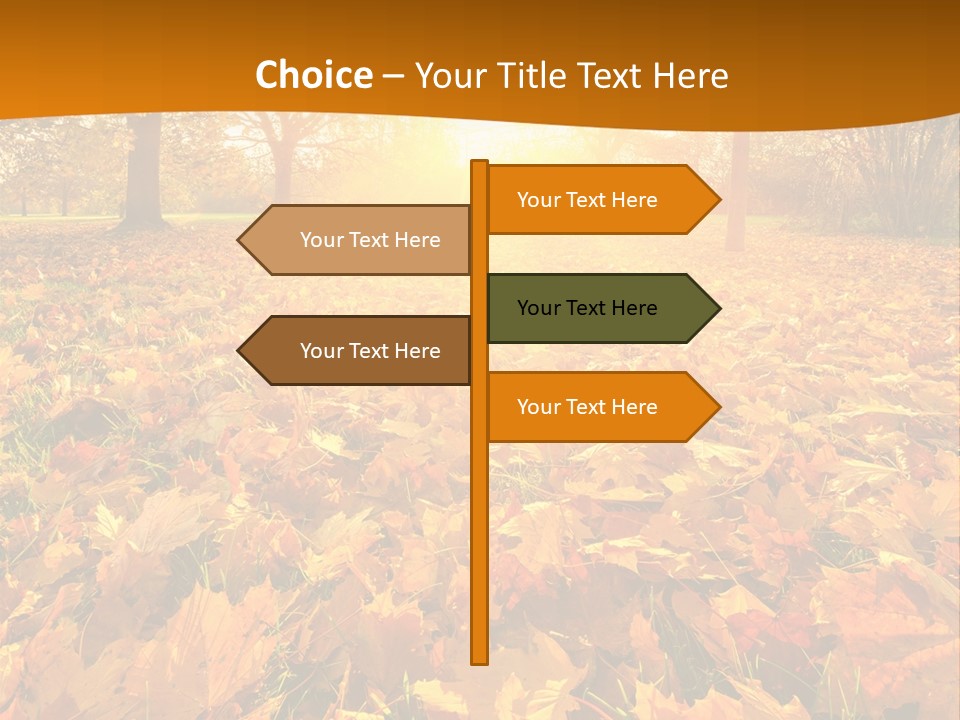 Choice – Your Title Text Here

Your Text Here

Your Text Here

Your Text Here

Your Text Here

Your Text Here